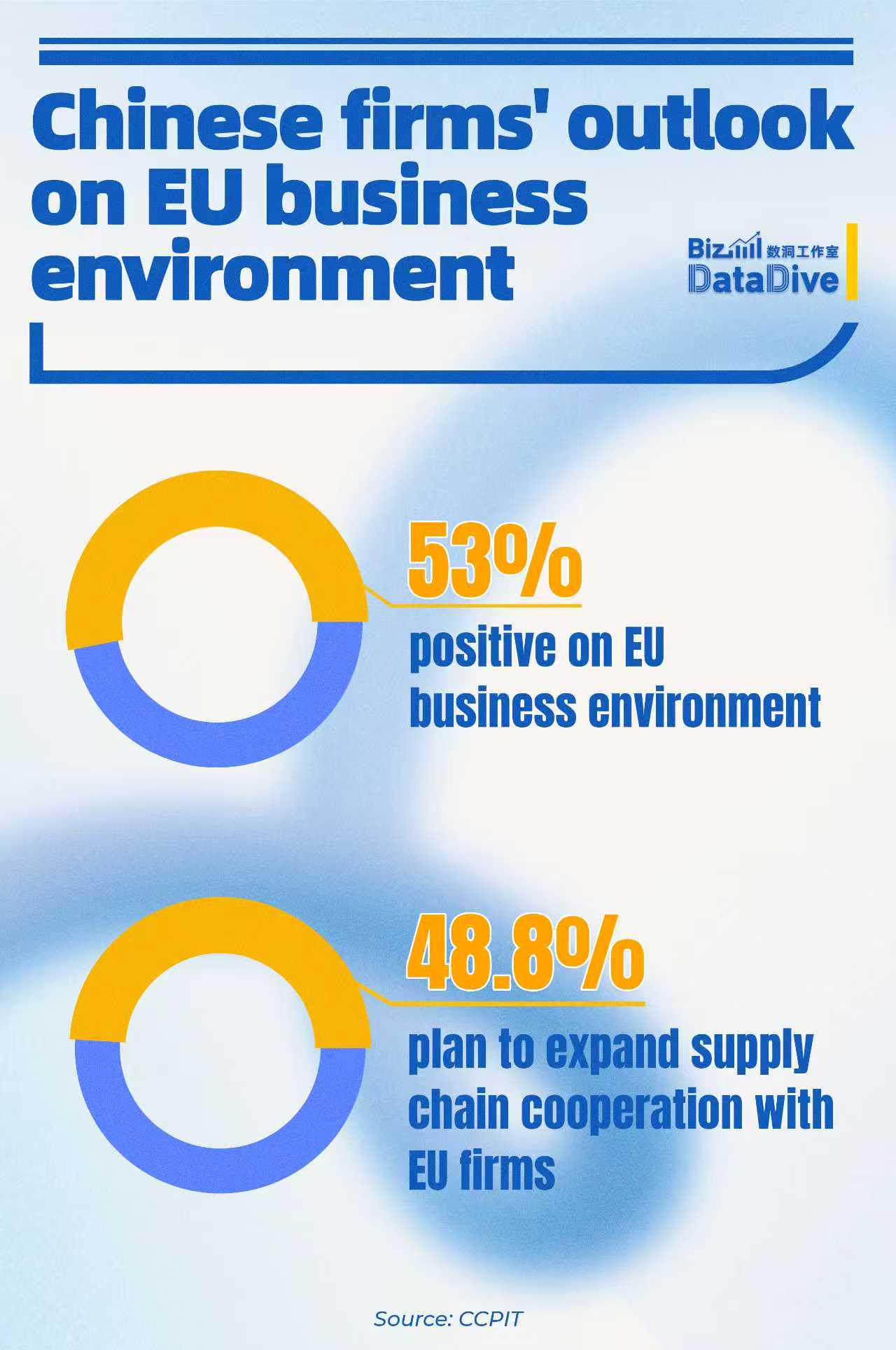 Chinese firms' outlook on EU business environment

Biz 数洞工作室
DataDive

53%
positive on EU business environment

48.8%
plan to expand supply chain cooperation with EU firms

Source: CCPIT